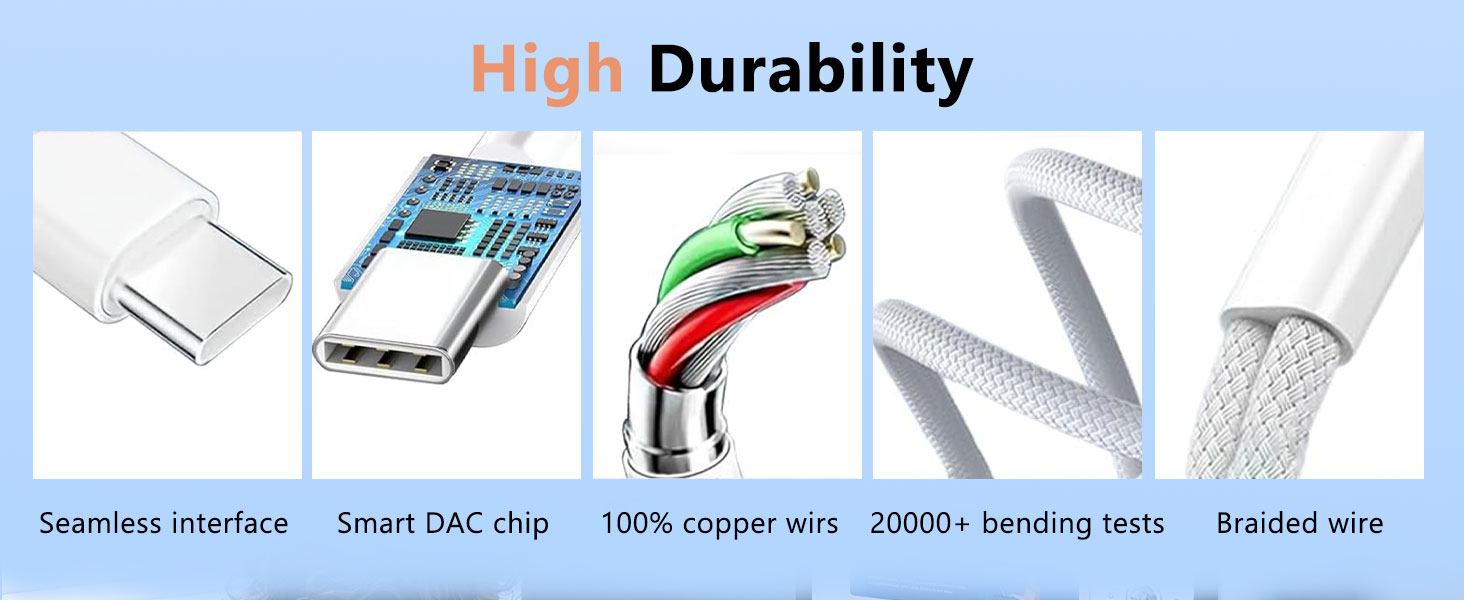 High Durability

Seamless interface

Smart DAC chip

100% copper wirs

20000+ bending tests

Braided wire